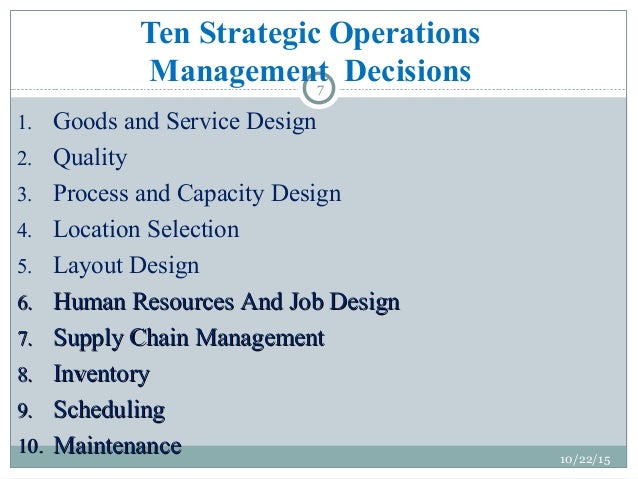 Ten Strategic Operations Management Decisions

7

1. Goods and Service Design
2. Quality
3. Process and Capacity Design
4. Location Selection
5. Layout Design
6. Human Resources And Job Design
7. Supply Chain Management
8. Inventory
9. Scheduling
10. Maintenance

10/22/15